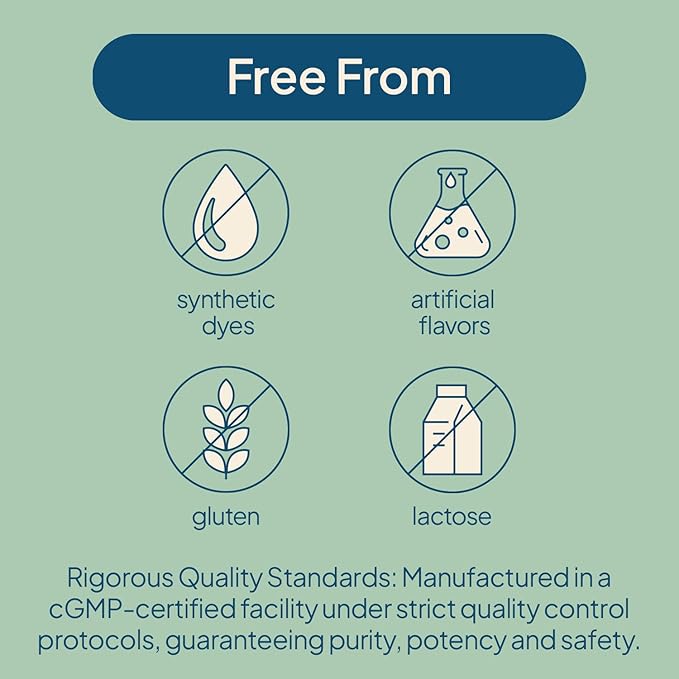 Free From

synthetic dyes

artificial flavors

gluten

lactose

Rigorous Quality Standards: Manufactured in a cGMP-certified facility under strict quality control protocols, guaranteeing purity, potency and safety.